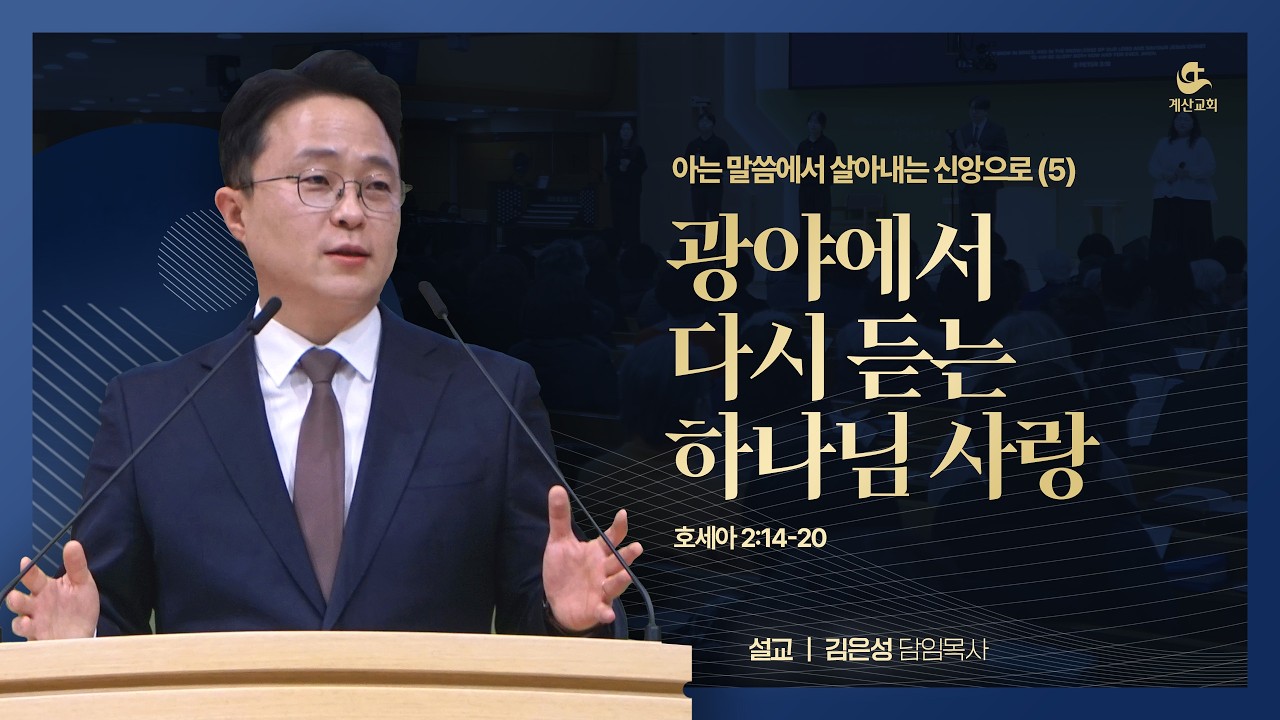 계산교회

아는 말씀에서 살아내는 신앙으로 (5)

광야에서
다시 듣는
하나님 사랑

호세아 2:14-20

설교 | 김은성 담임목사